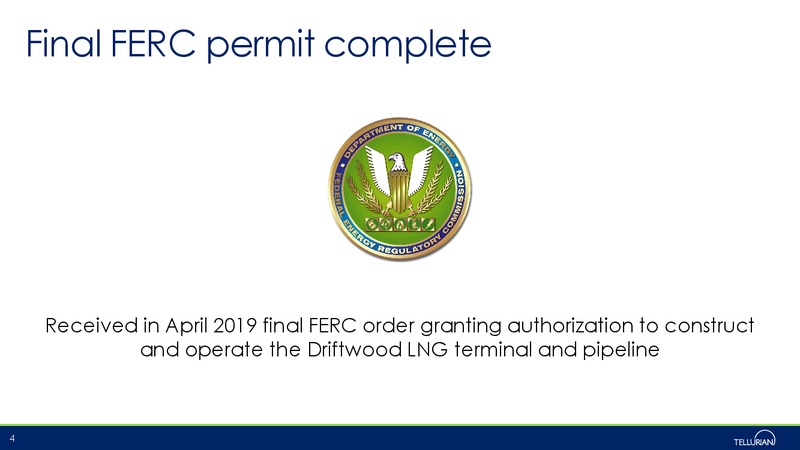 Final FERC permit complete

DEPARTMENT OF ENERGY
FEDERAL ENERGY REGULATORY COMMISSION

Received in April 2019 final FERC order granting authorization to construct and operate the Driftwood LNG terminal and pipeline

4

TELLURIAN